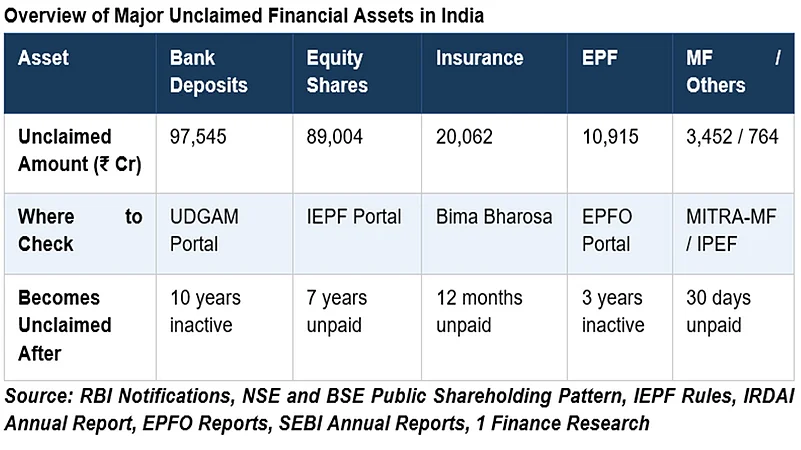 Overview of Major Unclaimed Financial Assets in India

| Asset | Bank Deposits | Equity Shares | Insurance | EPF | MF / Others |
|---|---|---|---|---|---|
| Unclaimed Amount (₹ Cr) | 97,545 | 89,004 | 20,062 | 10,915 | 3,452 / 764 |
| Where to Check | UDGAM Portal | IEPF Portal | Bima Bharosa | EPFO Portal | MITRA-MF / IPEF |
| Becomes Unclaimed After | 10 years inactive | 7 years unpaid | 12 months unpaid | 3 years inactive | 30 days unpaid |

Source: RBI Notifications, NSE and BSE Public Shareholding Pattern, IEPF Rules, IRDAI Annual Report, EPFO Reports, SEBI Annual Reports, 1 Finance Research